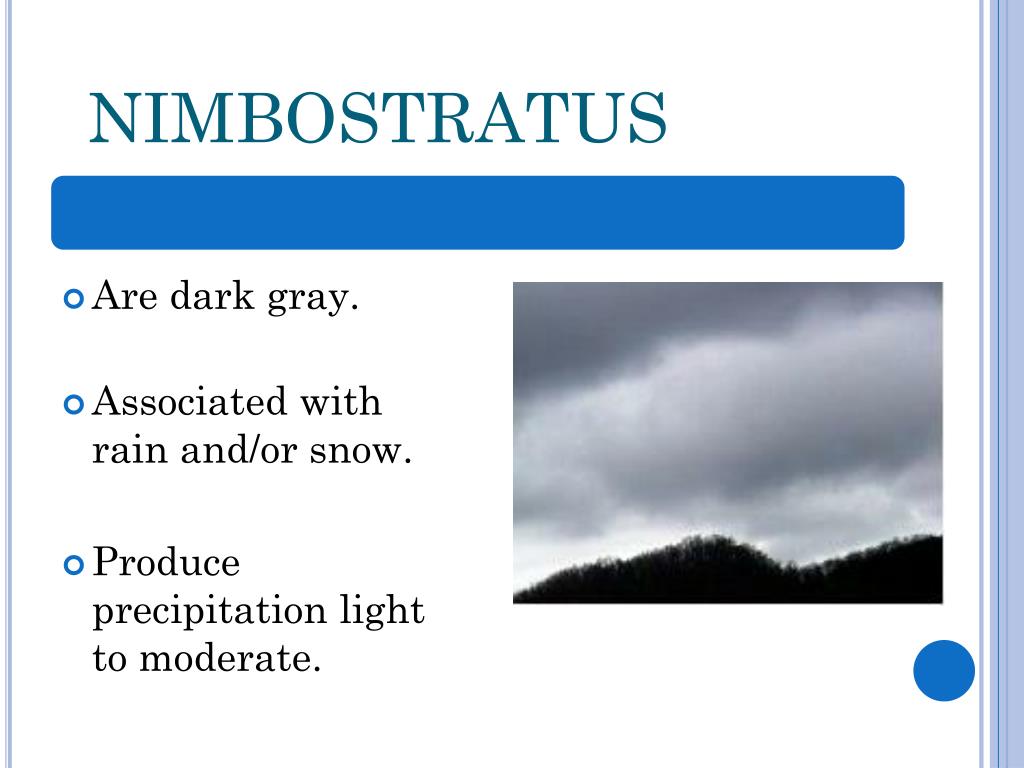 NIMBOSTRATUS

Are dark gray.

Associated with rain and/or snow.

Produce precipitation light to moderate.